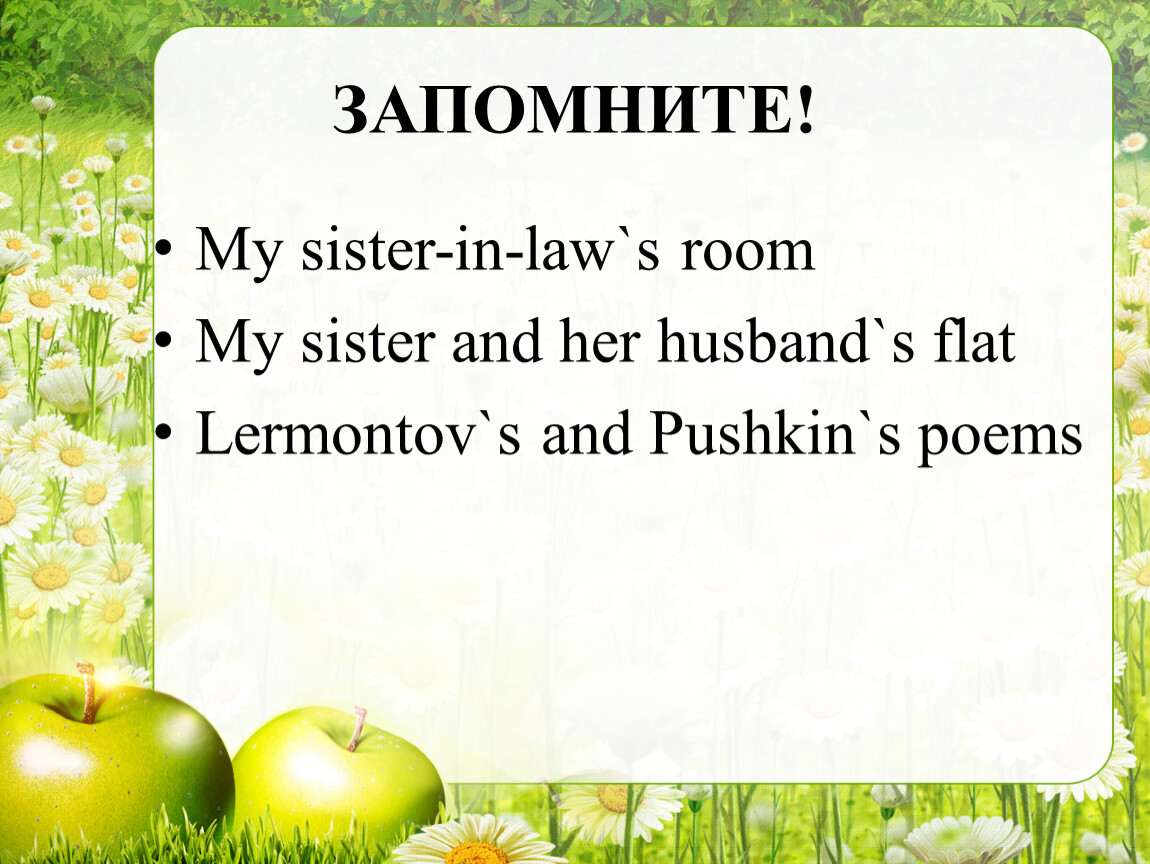 ЗАПОМНИТЕ!

• My sister-in-law`s room
• My sister and her husband`s flat
• Lermontov`s and Pushkin`s poems